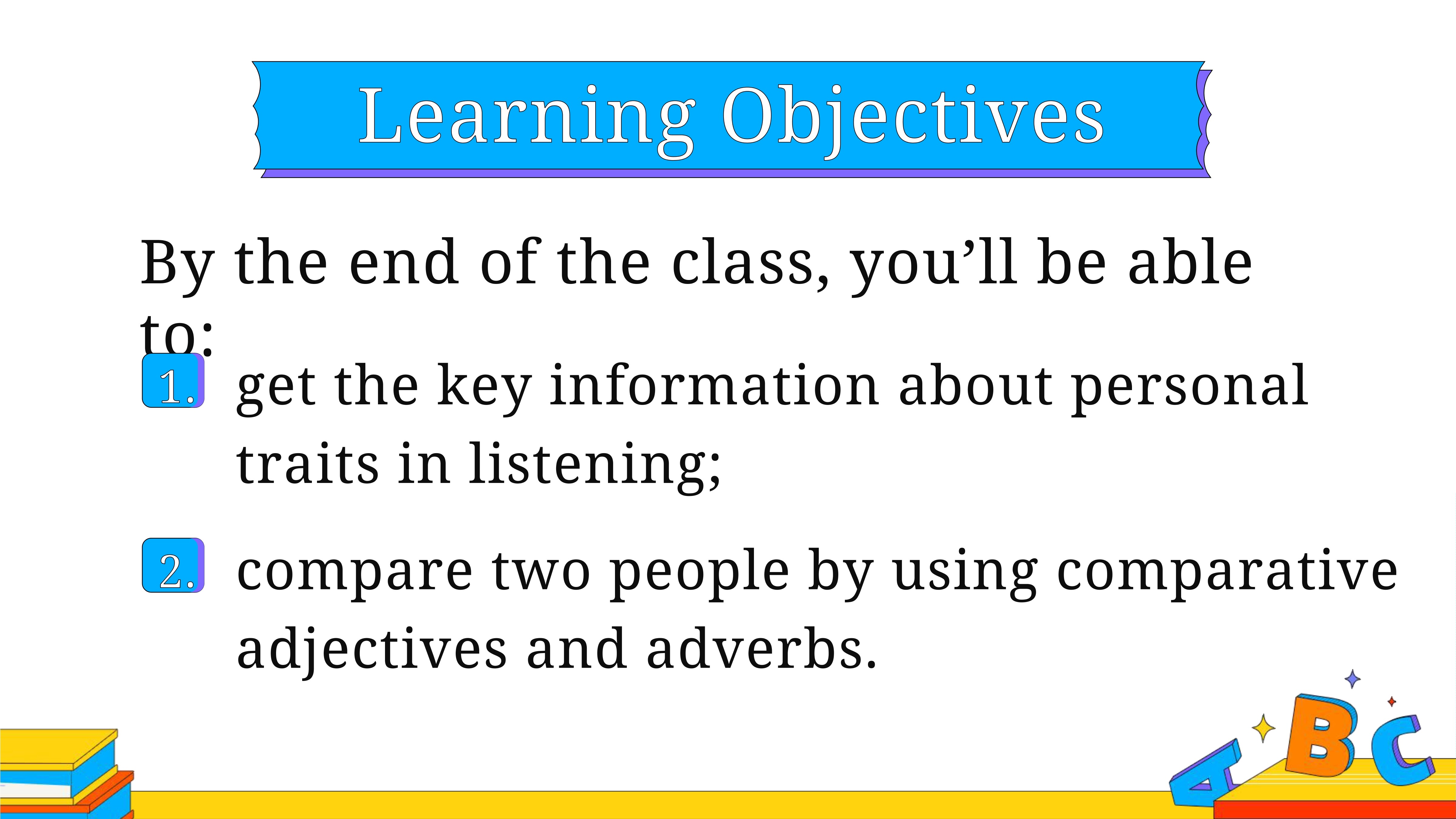 Learning Objectives

By the end of the class, you’ll be able to:

1. get the key information about personal traits in listening;

2. compare two people by using comparative adjectives and adverbs.

A B C